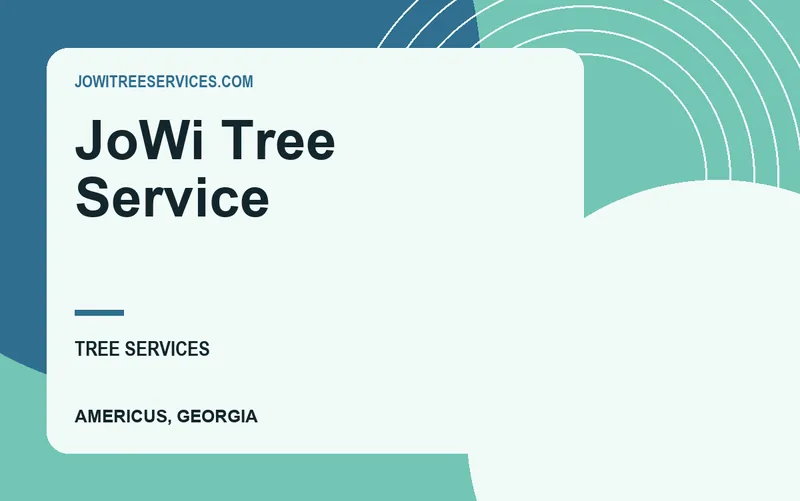 JOWITREESERVICES.COM

JoWi Tree Service

TREE SERVICES

AMERICUS, GEORGIA